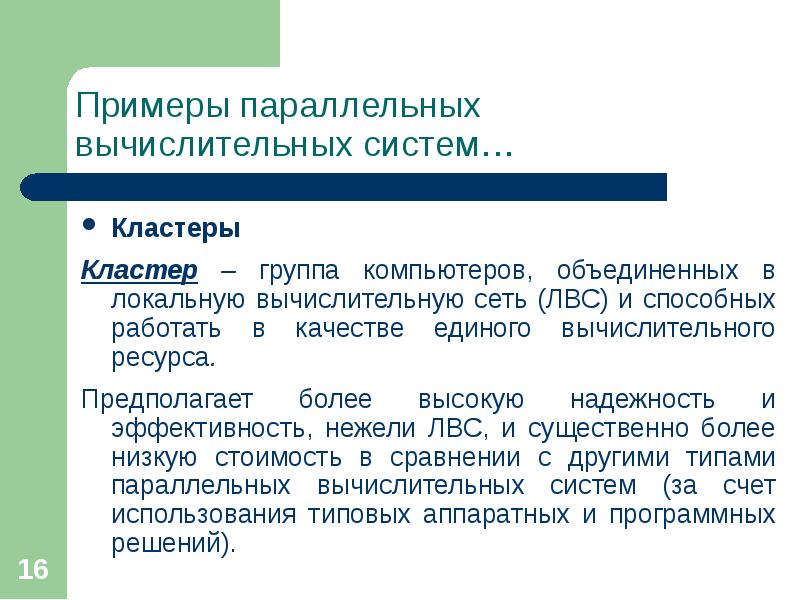 Примеры параллельных вычислительных систем…

• Кластеры

Кластер – группа компьютеров, объединенных в локальную вычислительную сеть (ЛВС) и способных работать в качестве единого вычислительного ресурса.

Предполагает более высокую надежность и эффективность, нежели ЛВС, и существенно более низкую стоимость в сравнении с другими типами параллельных вычислительных систем (за счет использования типовых аппаратных и программных решений).

16